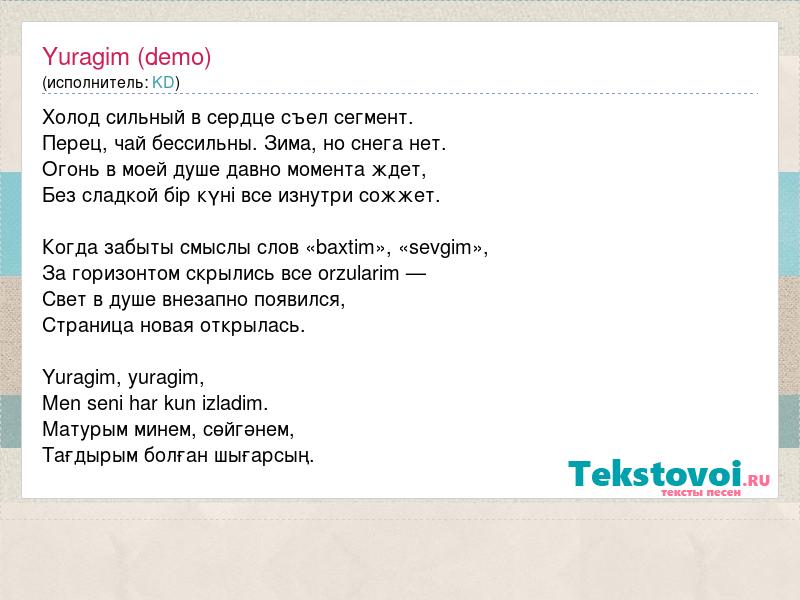 Yuragim (demo)
(исполнитель: KD)

Холод сильный в сердце съел сегмент.
Перец, чай бессильны. Зима, но снега нет.
Огонь в моей душе давно момента ждет,
Без сладкой бір күні все изнутри сожжет.

Когда забыты смыслы слов «baxtim», «sevgim»,
За горизонтом скрылись все orzularim —
Свет в душе внезапно появился,
Страница новая открылась.

Yuragim, yuragim,
Men seni har kun izladim.
Матурым минем, сөйгәнем,
Тағдырым болған шығарсың.

Tekstovoi.RU
тексты песен